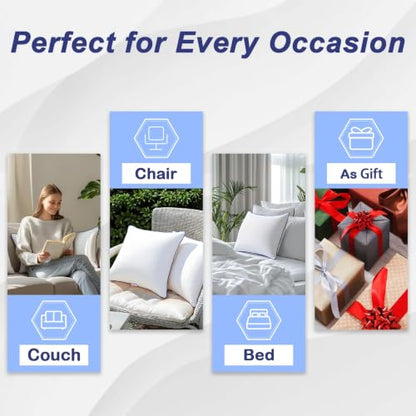 Perfect for Every Occasion

Couch

Chair

Bed

As Gift